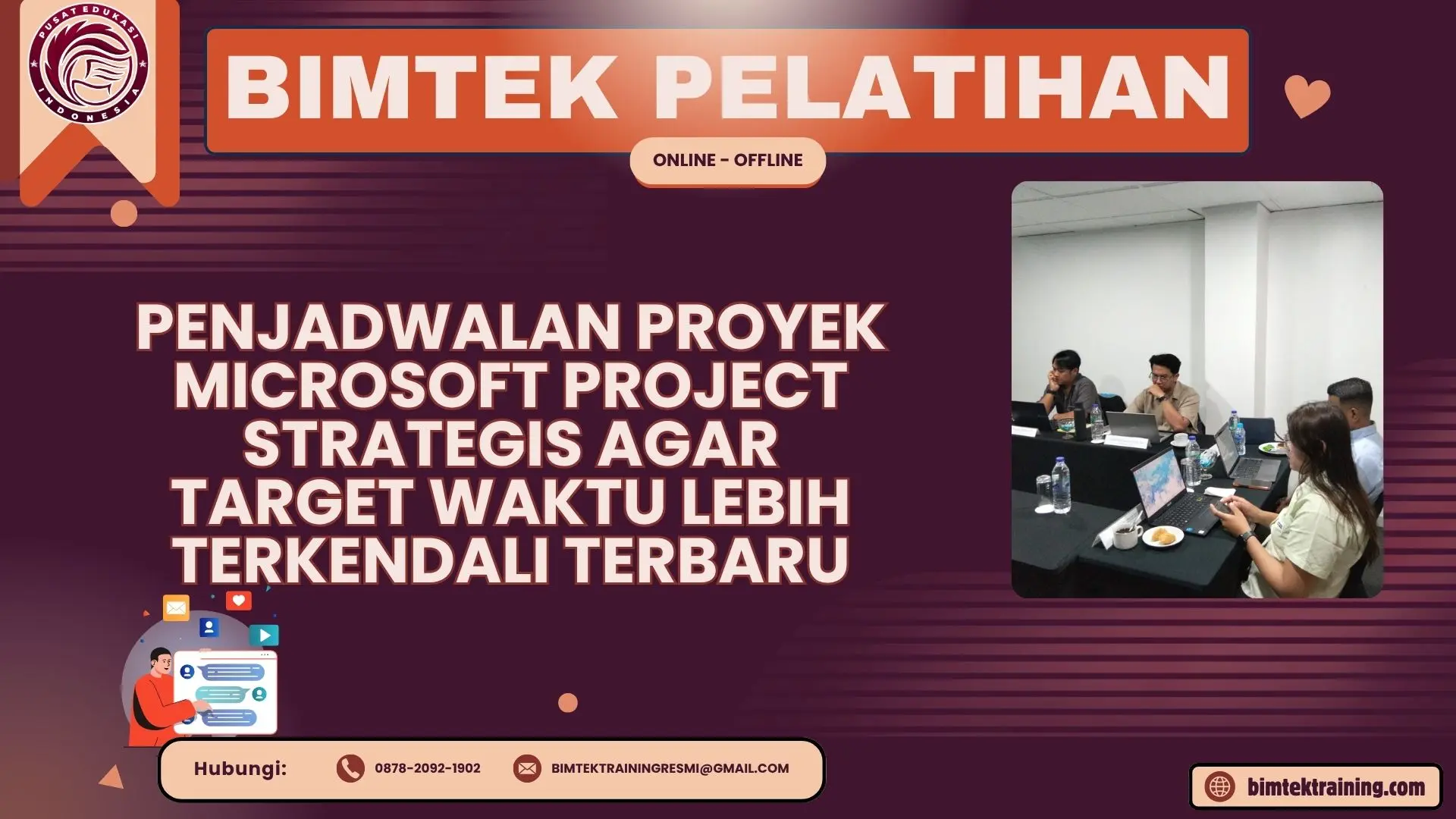 PUSAT EDUKASI INDONESIA

BIMTEK PELATIHAN

ONLINE - OFFLINE

PENJADWALAN PROYEK MICROSOFT PROJECT STRATEGIS AGAR TARGET WAKTU LEBIH TERKENDALI TERBARU

Hubungi: 0878-2092-1902 BIMTEKTRAININGRESMI@GMAIL.COM

bimtektraining.com